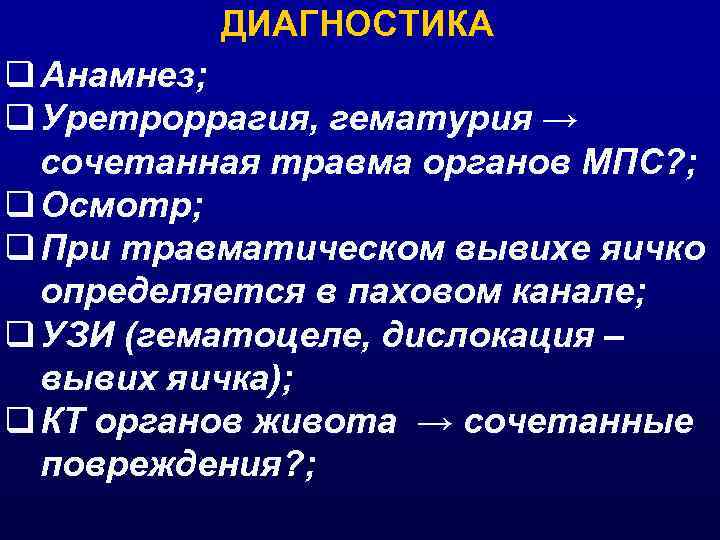 ДИАГНОСТИКА

❑ Анамнез;

❑ Уретроррагия, гематурия → сочетанная травма органов МПС?;

❑ Осмотр;

❑ При травматическом вывихе яичко определяется в паховом канале;

❑ УЗИ (гематоцеле, дислокация – вывих яичка);

❑ КТ органов живота → сочетанные повреждения?;